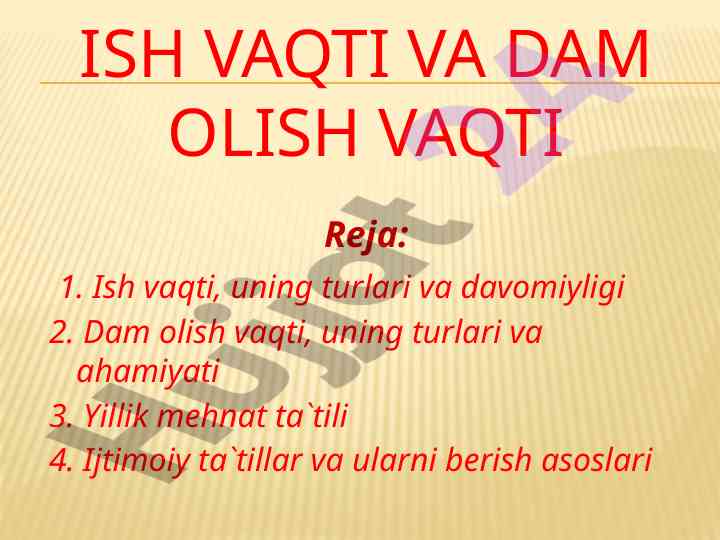 ISH VAQTI VA DAM OLISH VAQTI

Reja:

1. Ish vaqti, uning turlari va davomiyligi
2. Dam olish vaqti, uning turlari va ahamiyati
3. Yillik mehnat ta`tili
4. Ijtimoiy ta`tillar va ularni berish asoslari

Hujjat.uz